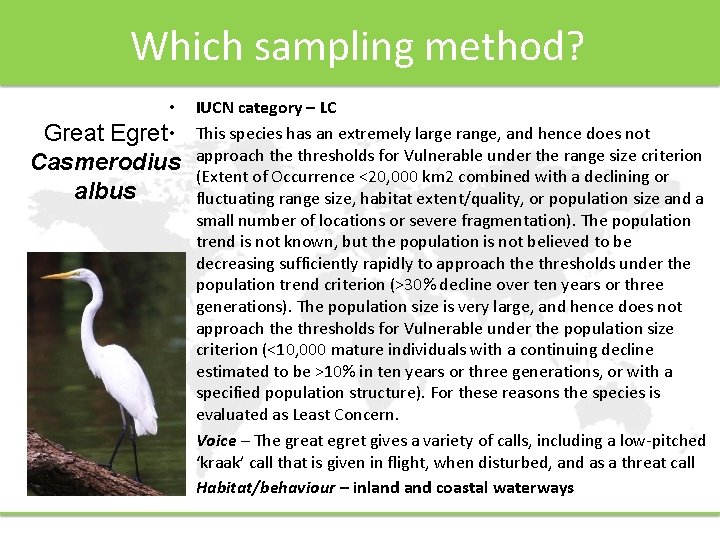 Which sampling method?

Great Egret
Casmerodius albus

• IUCN category – LC

• This species has an extremely large range, and hence does not approach the thresholds for Vulnerable under the range size criterion (Extent of Occurrence <20,000 km2 combined with a declining or fluctuating range size, habitat extent/quality, or population size and a small number of locations or severe fragmentation). The population trend is not known, but the population is not believed to be decreasing sufficiently rapidly to approach the thresholds under the population trend criterion (>30% decline over ten years or three generations). The population size is very large, and hence does not approach the thresholds for Vulnerable under the population size criterion (<10,000 mature individuals with a continuing decline estimated to be >10% in ten years or three generations, or with a specified population structure). For these reasons the species is evaluated as Least Concern.

Voice – The great egret gives a variety of calls, including a low-pitched 'kraak' call that is given in flight, when disturbed, and as a threat call

Habitat/behaviour – inland and coastal waterways